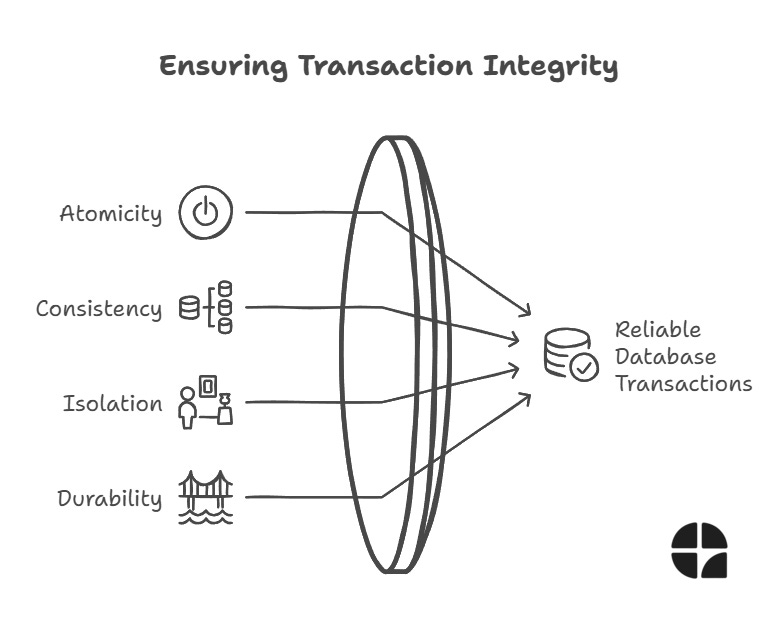 Ensuring Transaction Integrity

Atomicity

Consistency

Isolation

Durability

Reliable Database Transactions